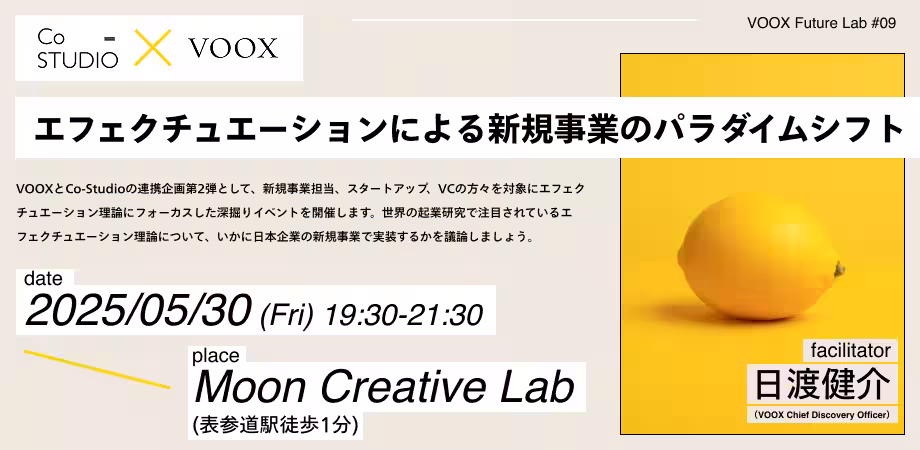 Co - STUDIO × VOOX

VOOX Future Lab #09

エフェクチュエーションによる新規事業のパラダイムシフト

VOOXとCo-Studioの連携企画第2弾として、新規事業担当、スタートアップ、VCの方々を対象にエフェクチュエーション理論にフォーカスした深掘りイベントを開催します。世界の起業研究で注目されているエフェクチュエーション理論について、いかに日本企業の新規事業で実装するかを議論しましょう。

date
2025/05/30 (Fri) 19:30-21:30

place
Moon Creative Lab
(表参道駅徒歩1分)

facilitator
日渡健介
(VOOX Chief Discovery Officer)